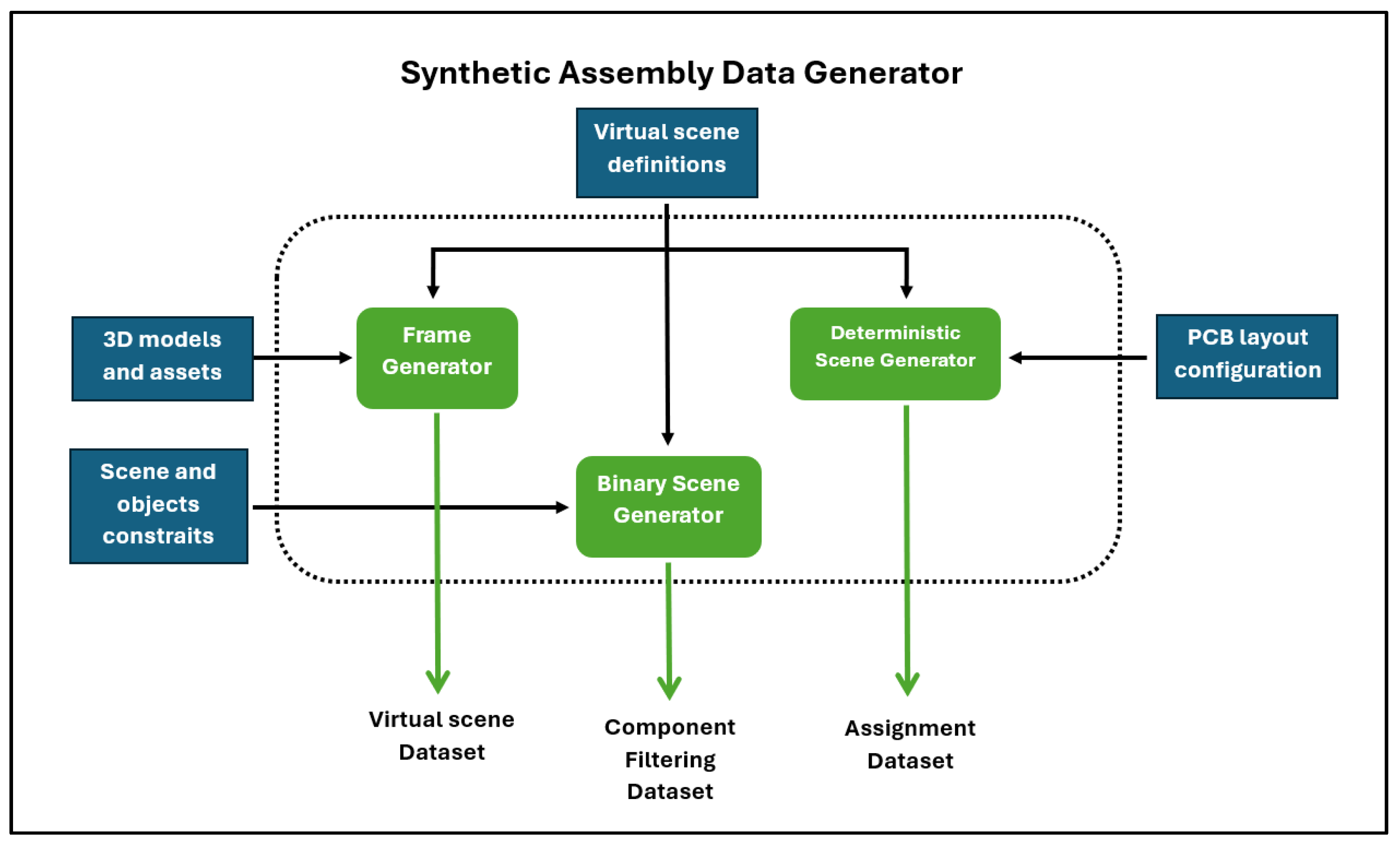 Synthetic Assembly Data Generator

Virtual scene definitions

3D models and assets

Frame Generator

Deterministic Scene Generator

PCB layout configuration

Scene and objects constraits

Binary Scene Generator

Virtual scene Dataset

Component Filtering Dataset

Assignment Dataset